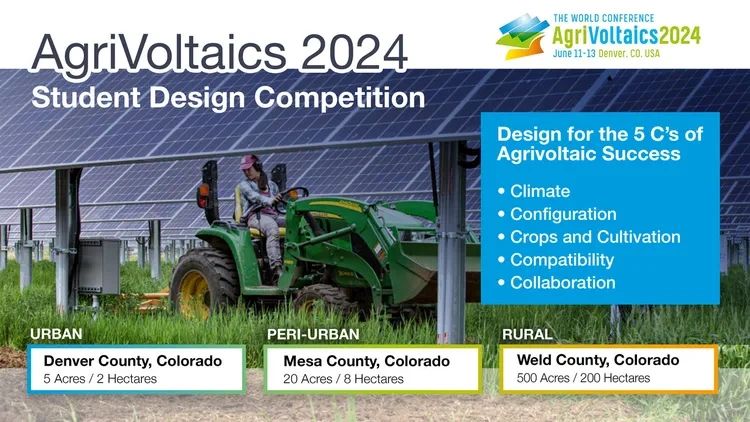 AgriVoltaics 2024
Student Design Competition

THE WORLD CONFERENCE
AgriVoltaics2024
June 11-13 Denver, CO, USA

Design for the 5 C's of Agrivoltaic Success
• Climate
• Configuration
• Crops and Cultivation
• Compatibility
• Collaboration

URBAN
Denver County, Colorado
5 Acres / 2 Hectares

PERI-URBAN
Mesa County, Colorado
20 Acres / 8 Hectares

RURAL
Weld County, Colorado
500 Acres / 200 Hectares